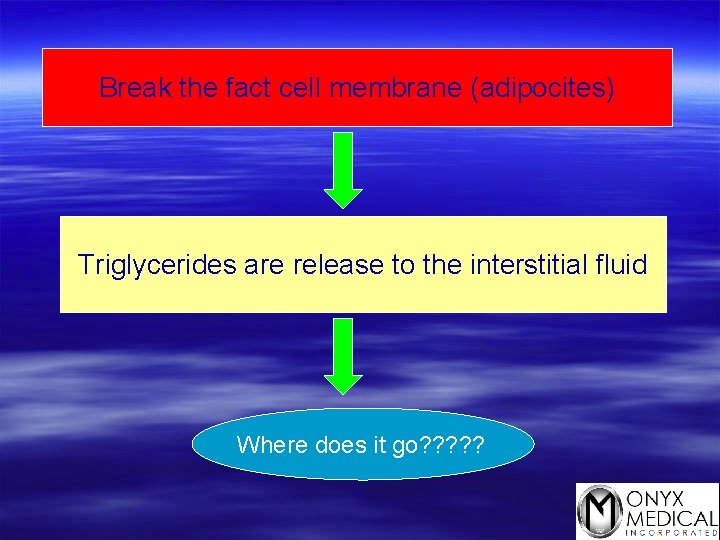 Break the fact cell membrane (adipocites)

Triglycerides are release to the interstitial fluid

Where does it go?????

M ONYX MEDICAL INCORPORATED